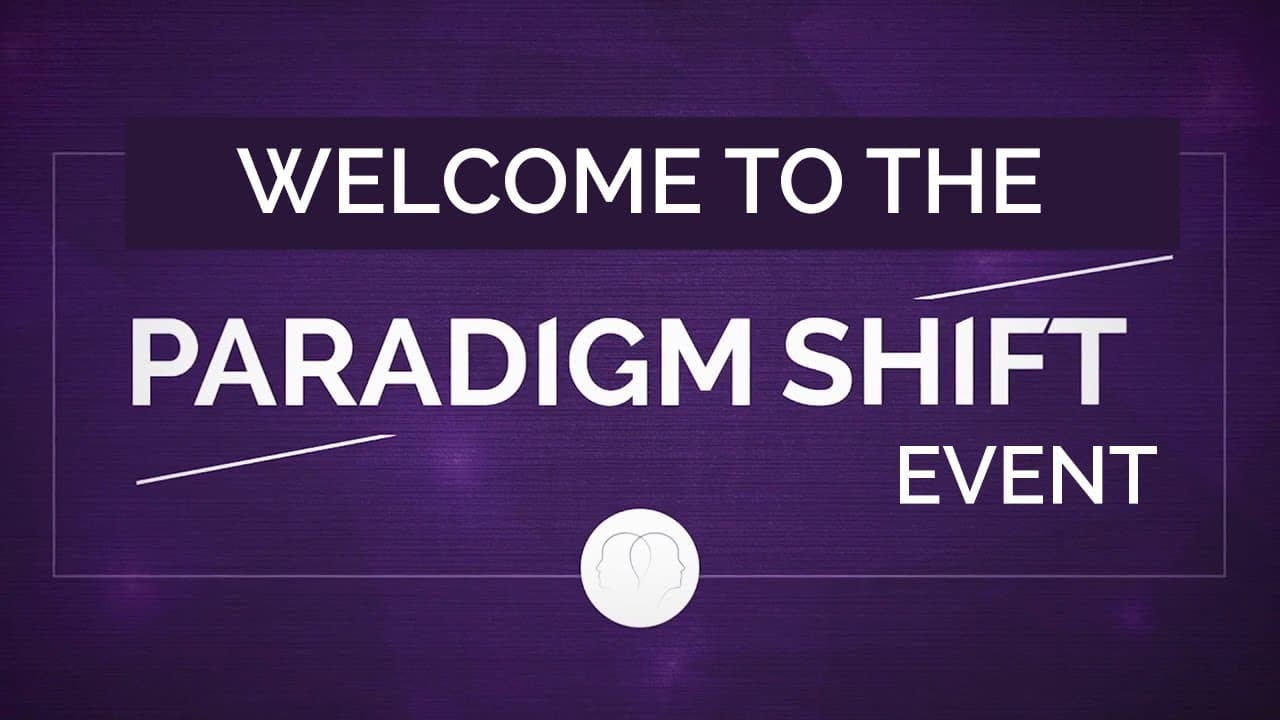 WELCOME TO THE

PARADIGM SHIFT

EVENT